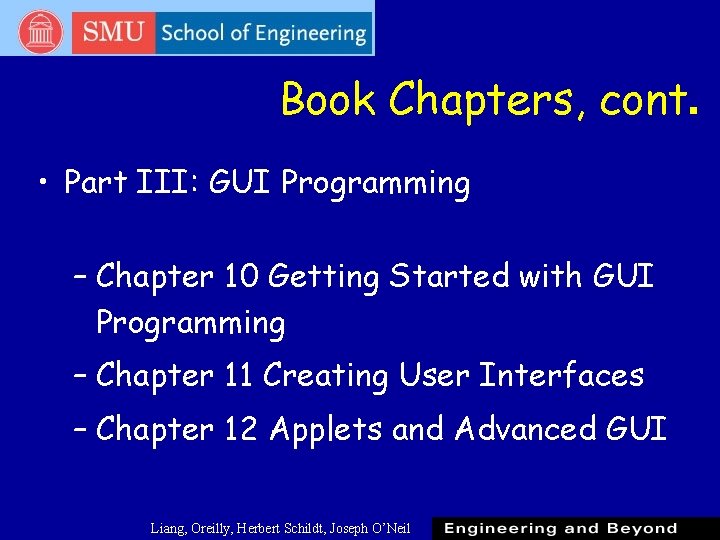 SMU School of Engineering

Book Chapters, cont.

• Part III: GUI Programming

– Chapter 10 Getting Started with GUI Programming

– Chapter 11 Creating User Interfaces

– Chapter 12 Applets and Advanced GUI

Liang, Oreilly, Herbert Schildt, Joseph O'Neil

Engineering and Beyond